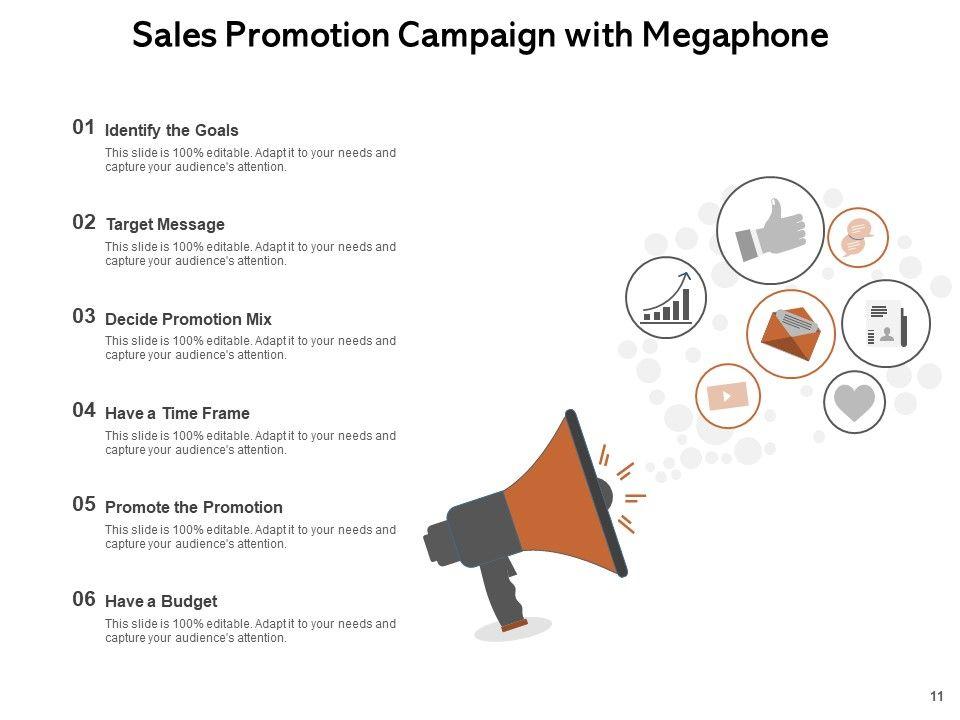 Sales Promotion Campaign with Megaphone

01 Identify the Goals
This slide is 100% editable. Adapt it to your needs and capture your audience's attention.

02 Target Message
This slide is 100% editable. Adapt it to your needs and capture your audience's attention.

03 Decide Promotion Mix
This slide is 100% editable. Adapt it to your needs and capture your audience's attention.

04 Have a Time Frame
This slide is 100% editable. Adapt it to your needs and capture your audience's attention.

05 Promote the Promotion
This slide is 100% editable. Adapt it to your needs and capture your audience's attention.

06 Have a Budget
This slide is 100% editable. Adapt it to your needs and capture your audience's attention.

11